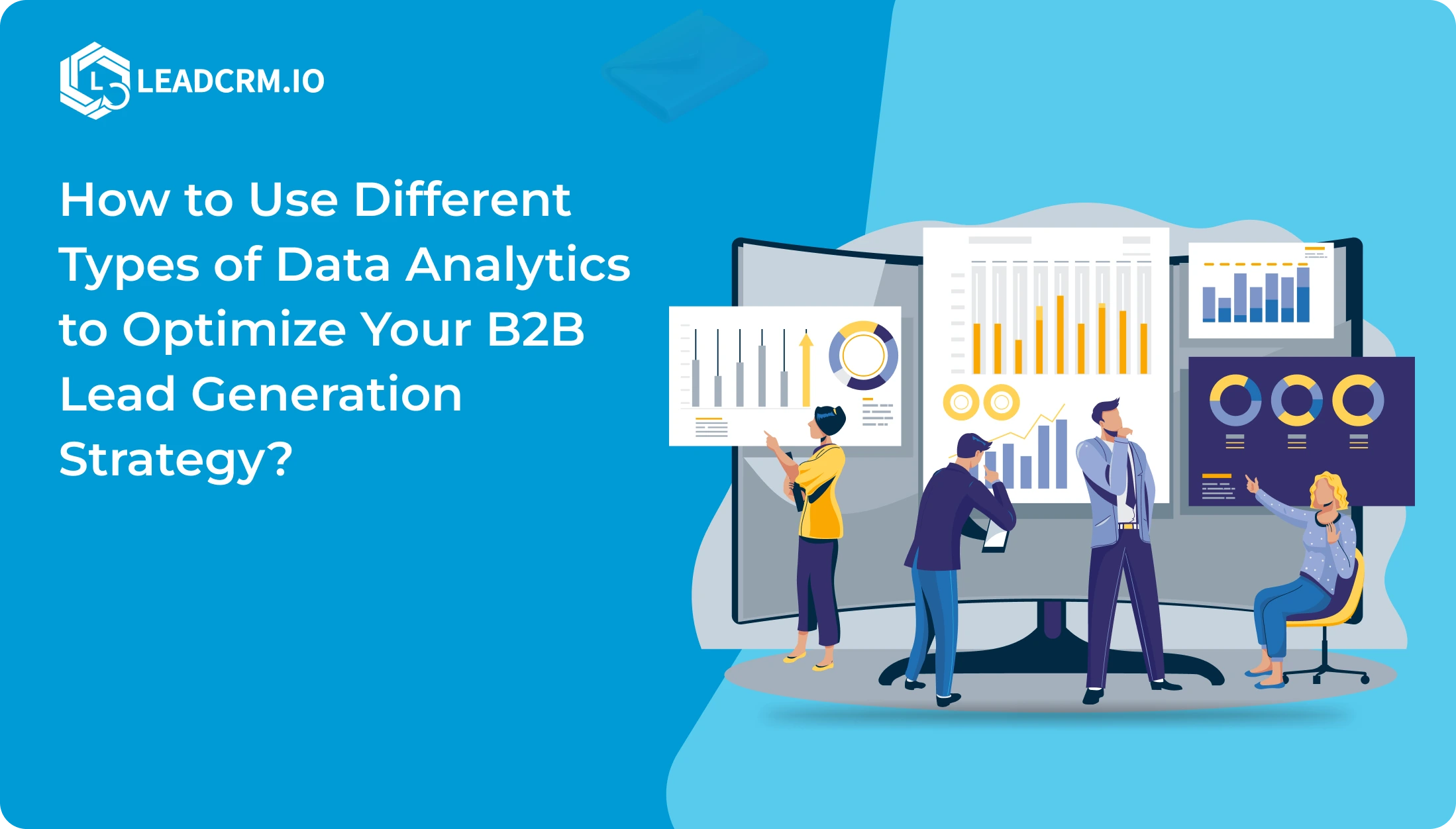 LEADCRM.IO

How to Use Different Types of Data Analytics to Optimize Your B2B Lead Generation Strategy?